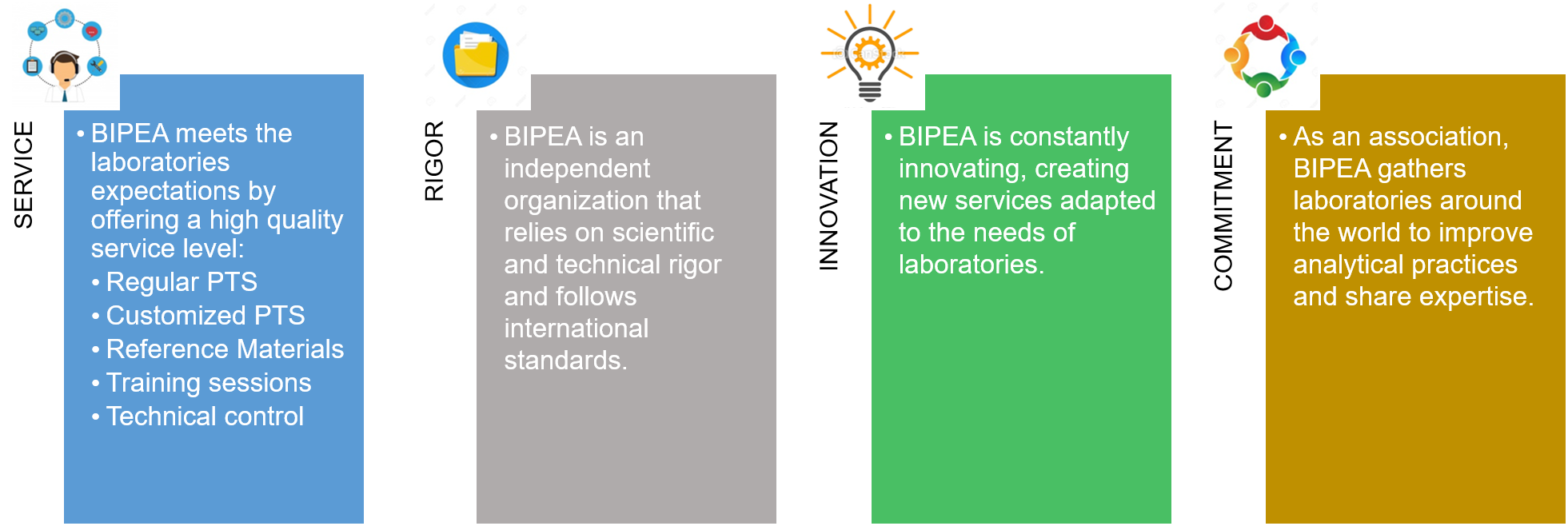 SERVICE

• BIPEA meets the laboratories expectations by offering a high quality service level:
• Regular PTS
• Customized PTS
• Reference Materials
• Training sessions
• Technical control

RIGOR

• BIPEA is an independent organization that relies on scientific and technical rigor and follows international standards.

INNOVATION

• BIPEA is constantly innovating, creating new services adapted to the needs of laboratories.

COMMITMENT

• As an association, BIPEA gathers laboratories around the world to improve analytical practices and share expertise.